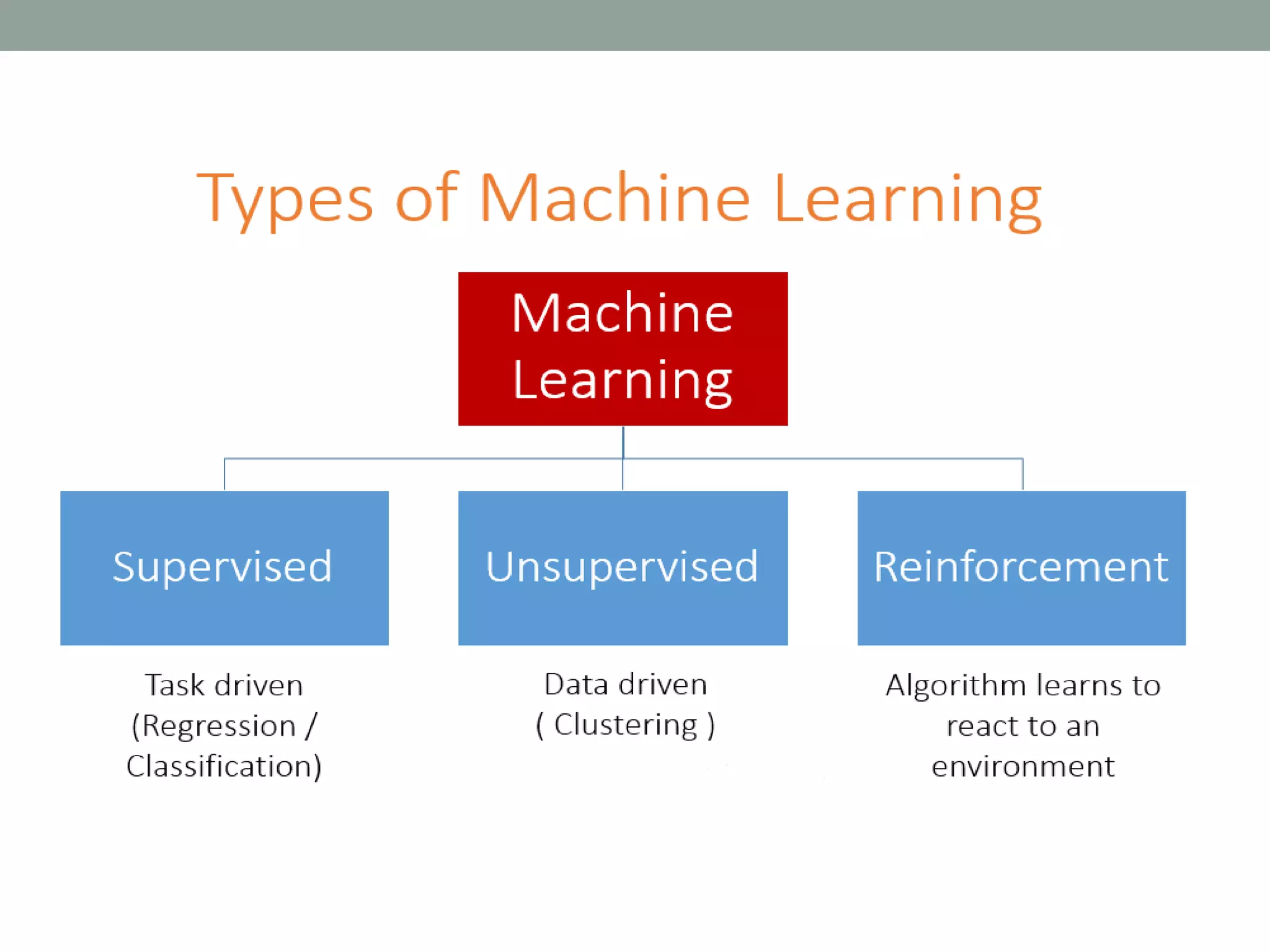 Types of Machine Learning

Machine Learning

Supervised

Unsupervised

Reinforcement

Task driven (Regression / Classification)

Data driven ( Clustering )

Algorithm learns to react to an environment